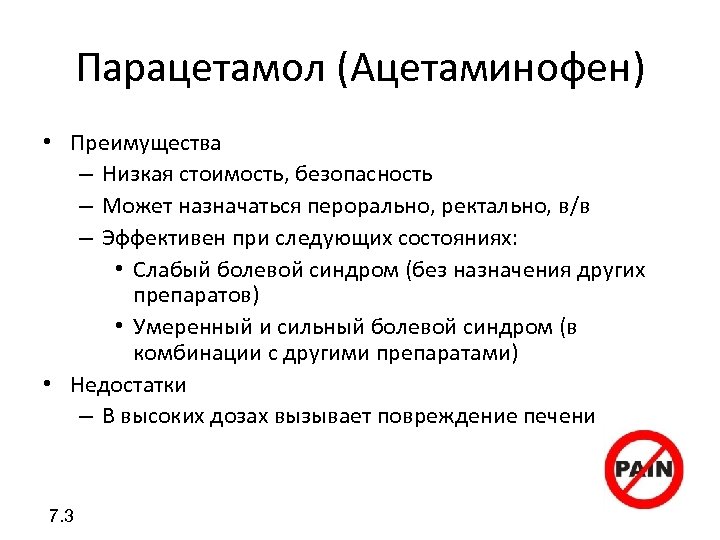 Парацетамол (Ацетаминофен)

• Преимущества
– Низкая стоимость, безопасность
– Может назначаться перорально, ректально, в/в
– Эффективен при следующих состояниях:
• Слабый болевой синдром (без назначения других препаратов)
• Умеренный и сильный болевой синдром (в комбинации с другими препаратами)
• Недостатки
– В высоких дозах вызывает повреждение печени

PAIN

7.3